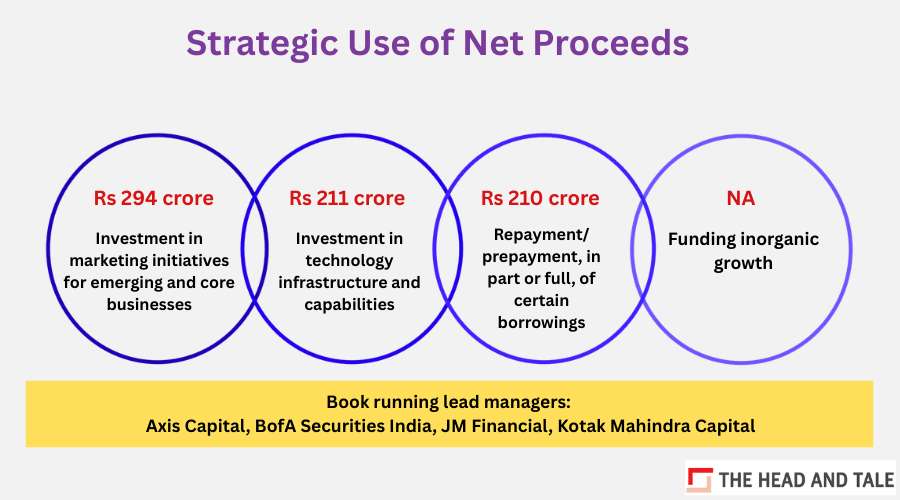 Strategic Use of Net Proceeds

Rs 294 crore
Investment in marketing initiatives for emerging and core businesses

Rs 211 crore
Investment in technology infrastructure and capabilities

Rs 210 crore
Repayment/ prepayment, in part or full, of certain borrowings

NA
Funding inorganic growth

Book running lead managers:
Axis Capital, BofA Securities India, JM Financial, Kotak Mahindra Capital

THE HEAD AND TALE